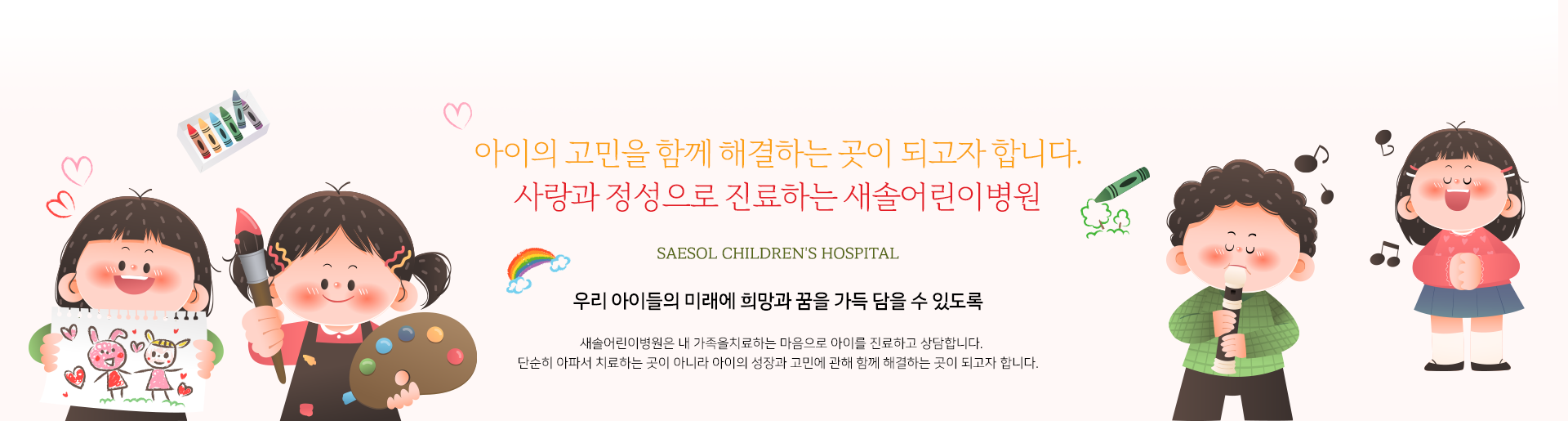 아이의 고민을 함께 해결하는 곳이 되고자 합니다.
사랑과 정성으로 진료하는 새솔어린이병원

SAESOL CHILDREN'S HOSPITAL

우리 아이들의 미래에 희망과 꿈을 가득 담을 수 있도록

새솔어린이병원은 내 가족을치료하는 마음으로 아이를 진료하고 상담합니다.
단순히 아파서 치료하는 곳이 아니라 아이의 성장과 고민에 관해 함께 해결하는 곳이 되고자 합니다.